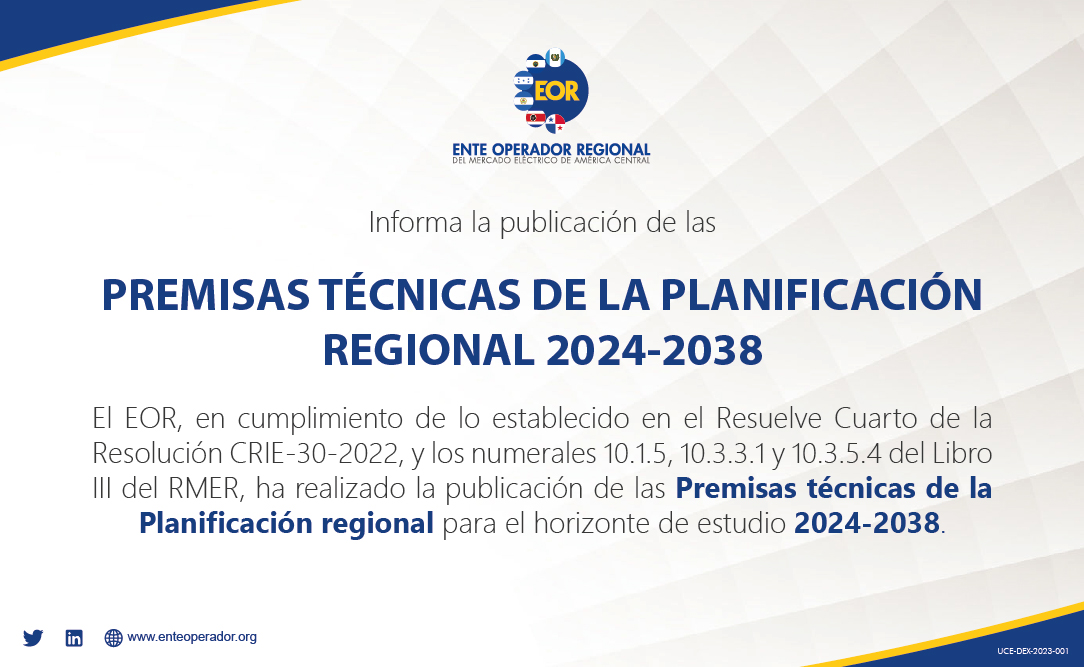 EOR

ENTE OPERADOR REGIONAL
DEL MERCADO ELÉCTRICO DE AMÉRICA CENTRAL

Informa la publicación de las

PREMISAS TÉCNICAS DE LA PLANIFICACIÓN REGIONAL 2024-2038

El EOR, en cumplimiento de lo establecido en el Resuelve Cuarto de la Resolución CRIE-30-2022, y los numerales 10.1.5, 10.3.3.1 y 10.3.5.4 del Libro III del RMER, ha realizado la publicación de las Premisas técnicas de la Planificación regional para el horizonte de estudio 2024-2038.

www.enteoperador.org

UCE-DEX-2023-001